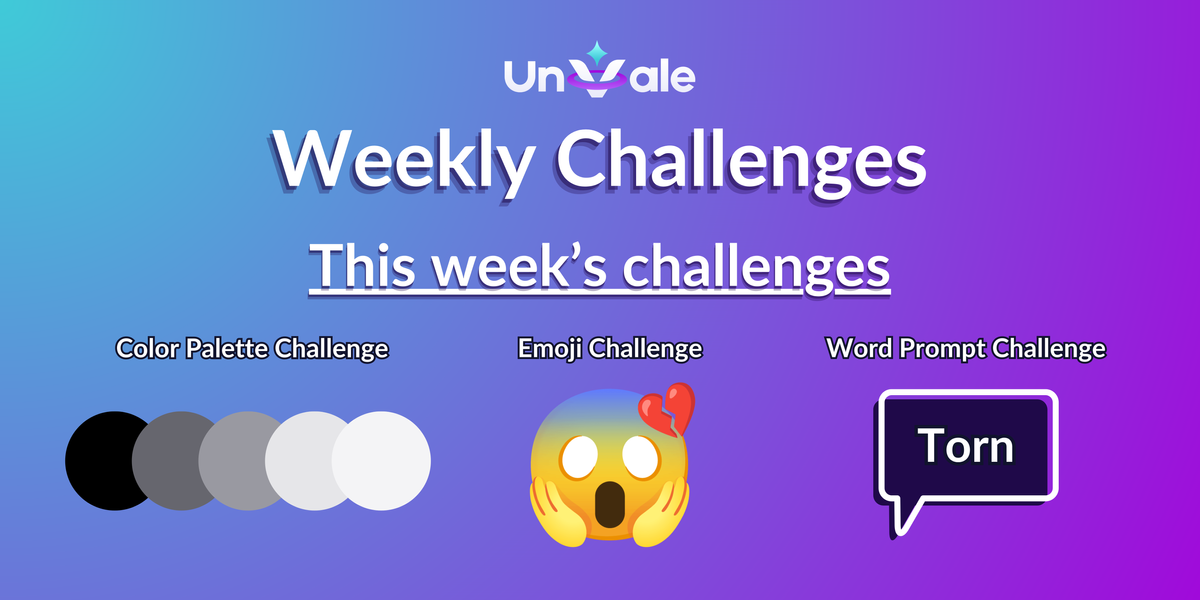 UnVale

Weekly Challenges

This week's challenges

Color Palette Challenge

Emoji Challenge

Word Prompt Challenge

Torn